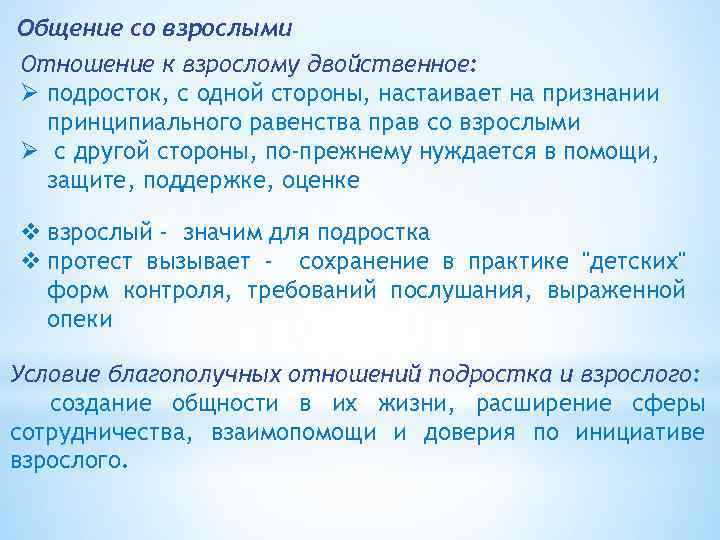 Общение со взрослыми

Отношение к взрослому двойственное:

➢ подросток, с одной стороны, настаивает на признании принципиального равенства прав со взрослыми

➢ с другой стороны, по-прежнему нуждается в помощи, защите, поддержке, оценке

❖ взрослый - значим для подростка

❖ протест вызывает - сохранение в практике "детских" форм контроля, требований послушания, выраженной опеки

Условие благополучных отношений подростка и взрослого:

создание общности в их жизни, расширение сферы сотрудничества, взаимопомощи и доверия по инициативе взрослого.